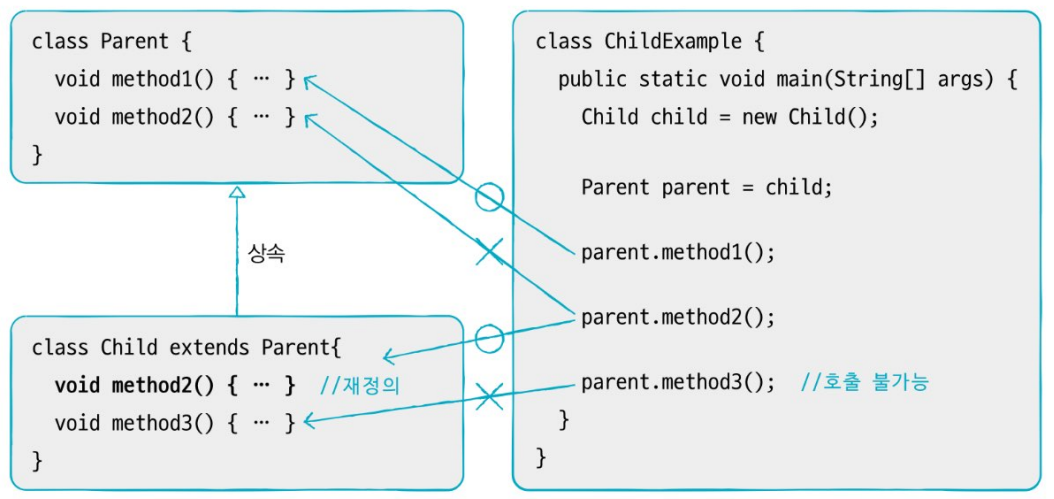 class Parent {
void method1() { … }
void method2() { … }
}

상속

class Child extends Parent{
void method2() { … } //재정의
void method3() { … }
}

class ChildExample {
public static void main(String[] args) {
Child child = new Child();

Parent parent = child;

parent.method1();

parent.method2();

parent.method3(); //호출 불가능
}
}